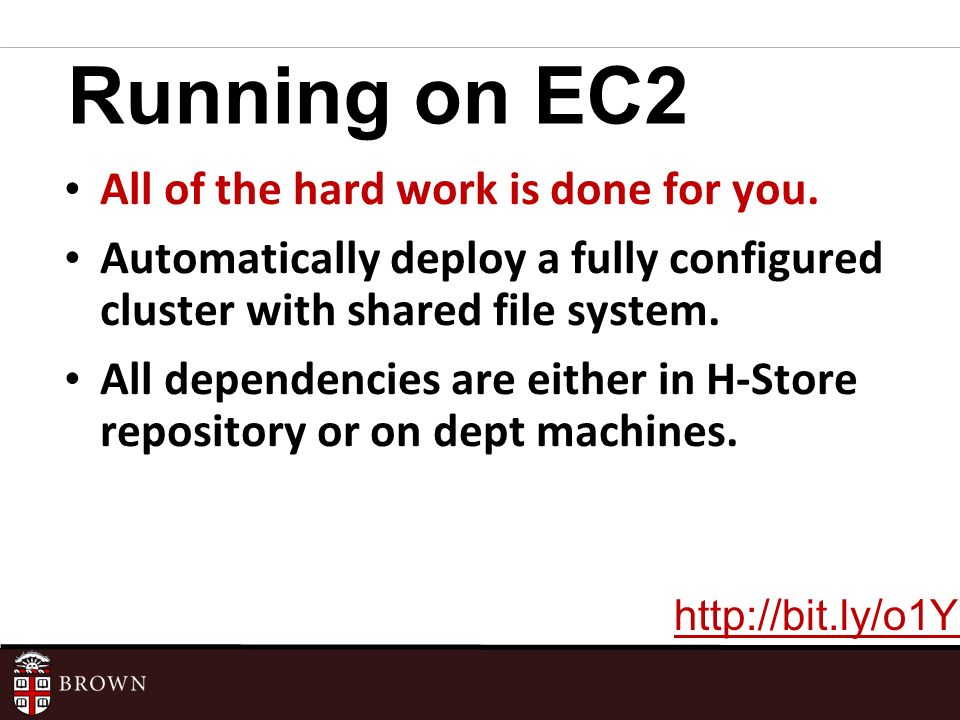 Running on EC2

• All of the hard work is done for you.

• Automatically deploy a fully configured cluster with shared file system.

• All dependencies are either in H-Store repository or on dept machines.

http://bit.ly/o1Y

BROWN